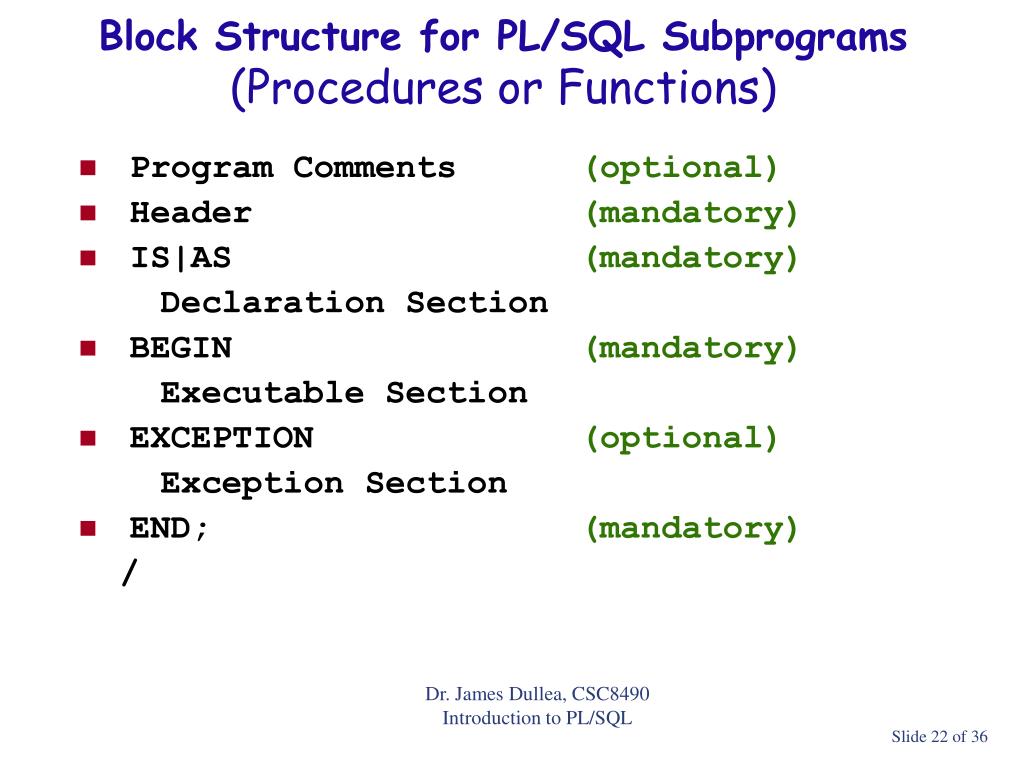 Block Structure for PL/SQL Subprograms
(Procedures or Functions)

- Program Comments (optional)
- Header (mandatory)
- IS|AS (mandatory)
  Declaration Section
- BEGIN (mandatory)
  Executable Section
- EXCEPTION (optional)
  Exception Section
- END; (mandatory)
  /

Dr. James Dullea, CSC8490
Introduction to PL/SQL

Slide 22 of 36